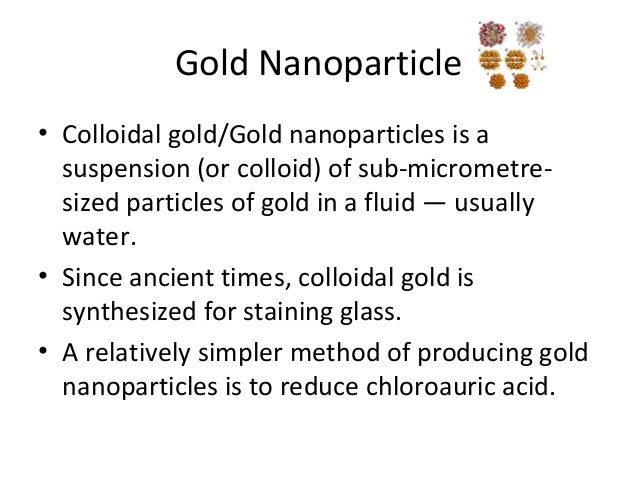 Gold Nanoparticle

• Colloidal gold/Gold nanoparticles is a suspension (or colloid) of sub-micrometre-sized particles of gold in a fluid — usually water.

• Since ancient times, colloidal gold is synthesized for staining glass.

• A relatively simpler method of producing gold nanoparticles is to reduce chloroauric acid.